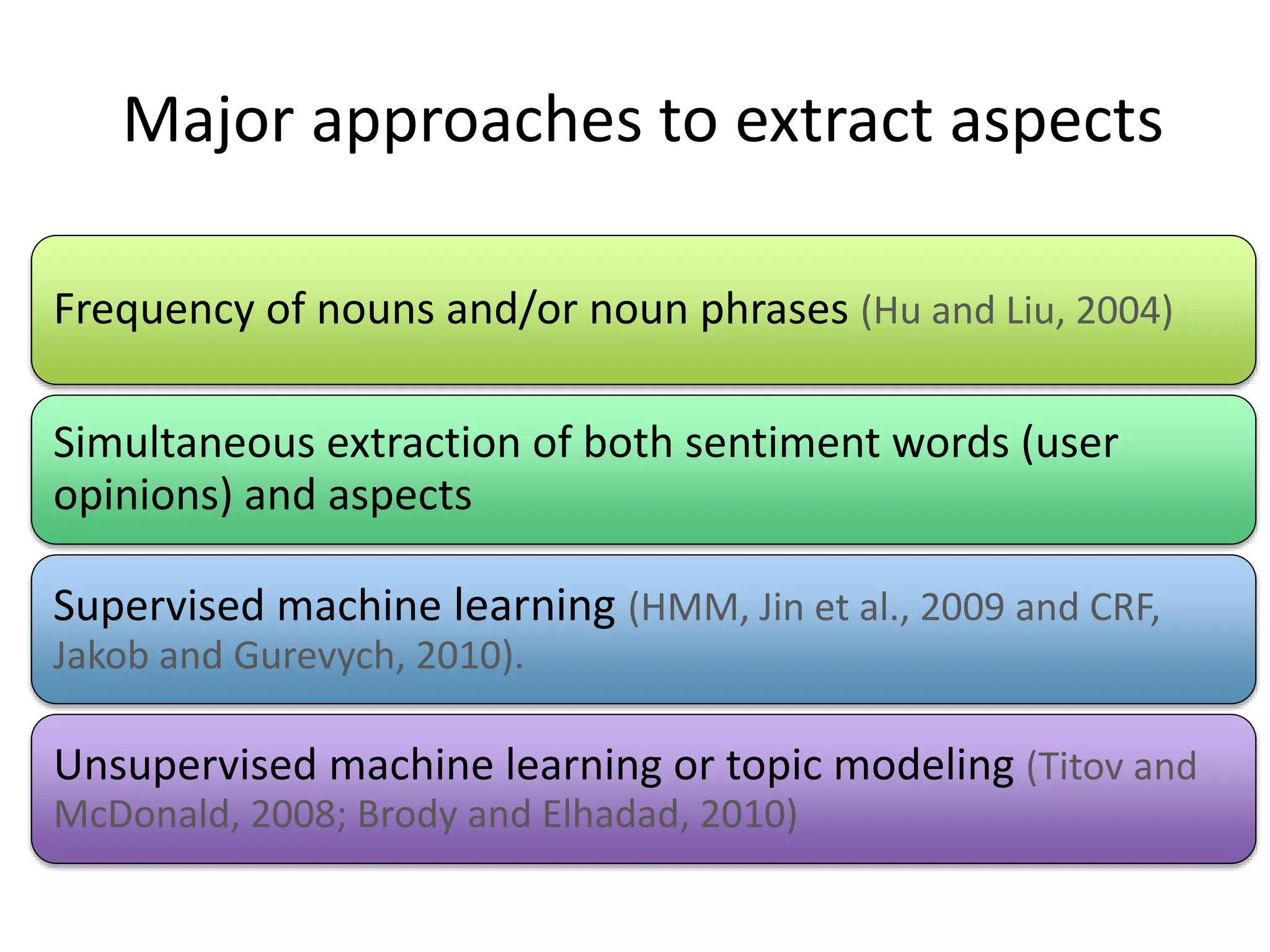 Major approaches to extract aspects

Frequency of nouns and/or noun phrases (Hu and Liu, 2004)

Simultaneous extraction of both sentiment words (user opinions) and aspects

Supervised machine learning (HMM, Jin et al., 2009 and CRF, Jakob and Gurevych, 2010).

Unsupervised machine learning or topic modeling (Titov and McDonald, 2008; Brody and Elhadad, 2010)